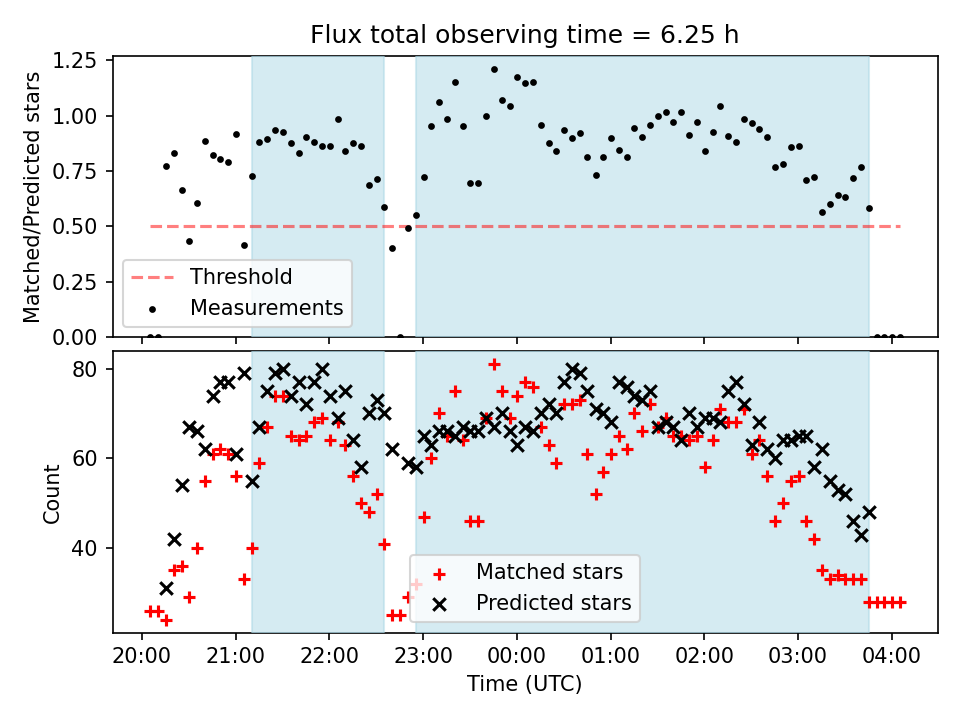 Flux total observing time = 6.25 h

Matched/Predicted stars

1.25
1.00
0.75
0.50
0.25
0.00

Threshold
Measurements

Count

80
60
40

Matched stars
Predicted stars

20:00
21:00
22:00
23:00
00:00
01:00
02:00
03:00
04:00

Time (UTC)